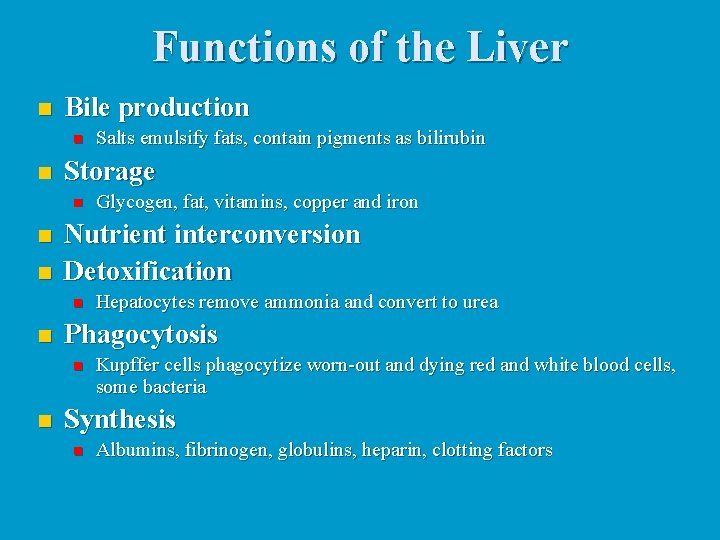 Functions of the Liver

- Bile production
  - Salts emulsify fats, contain pigments as bilirubin
- Storage
  - Glycogen, fat, vitamins, copper and iron
- Nutrient interconversion
- Detoxification
  - Hepatocytes remove ammonia and convert to urea
- Phagocytosis
  - Kupffer cells phagocytize worn-out and dying red and white blood cells, some bacteria
- Synthesis
  - Albumins, fibrinogen, globulins, heparin, clotting factors